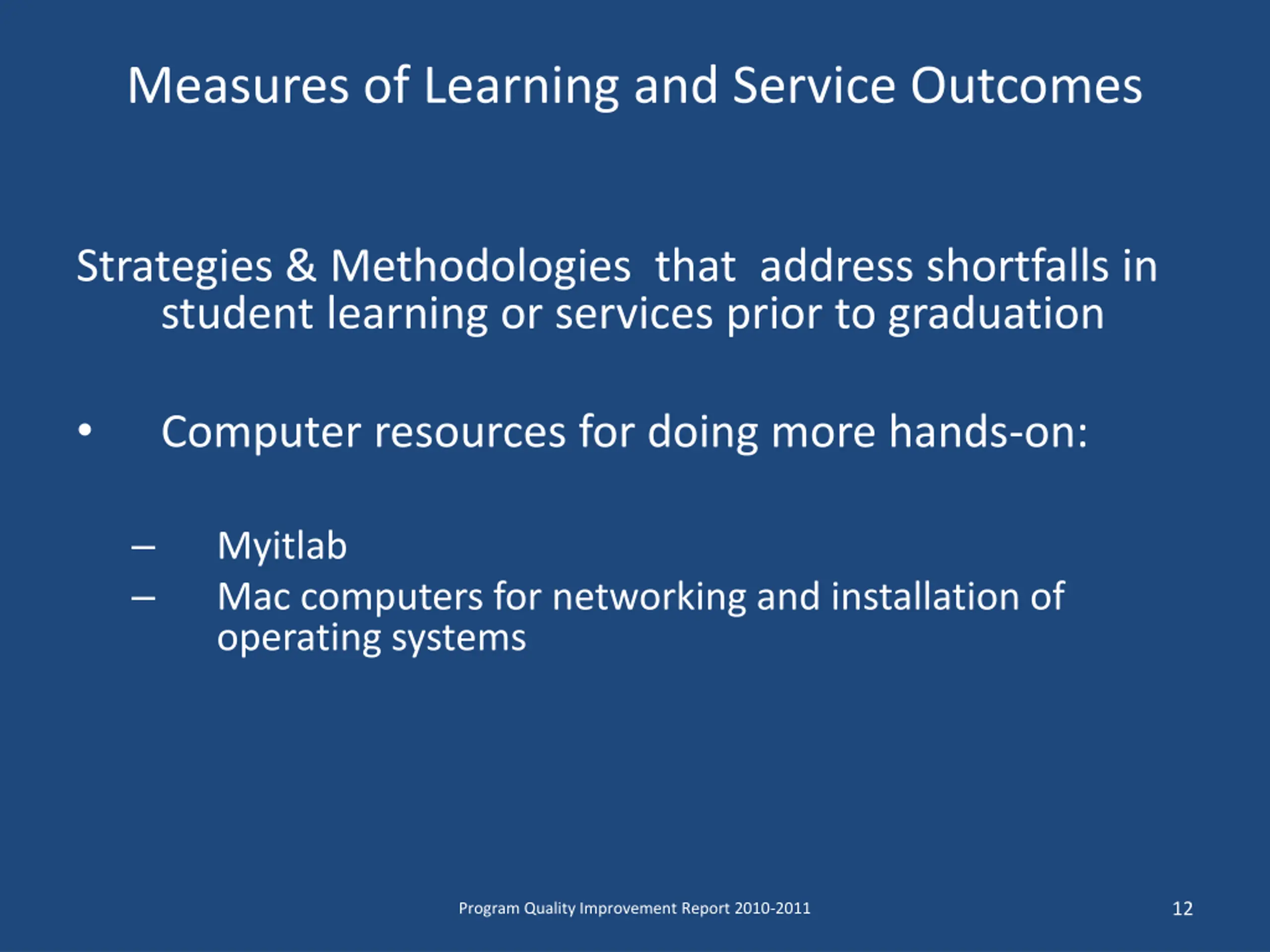 Measures of Learning and Service Outcomes

Strategies & Methodologies that address shortfalls in student learning or services prior to graduation

• Computer resources for doing more hands-on:

– Myitlab
– Mac computers for networking and installation of operating systems

Program Quality Improvement Report 2010-2011

12